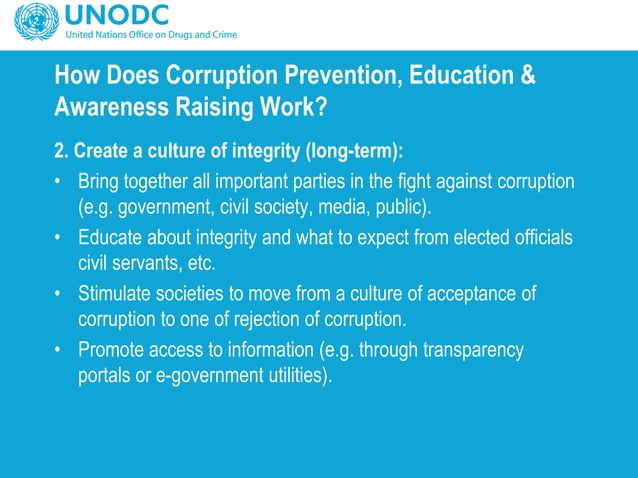 UNODC
United Nations Office on Drugs and Crime

How Does Corruption Prevention, Education & Awareness Raising Work?

2. Create a culture of integrity (long-term):
• Bring together all important parties in the fight against corruption (e.g. government, civil society, media, public).
• Educate about integrity and what to expect from elected officials civil servants, etc.
• Stimulate societies to move from a culture of acceptance of corruption to one of rejection of corruption.
• Promote access to information (e.g. through transparency portals or e-government utilities).